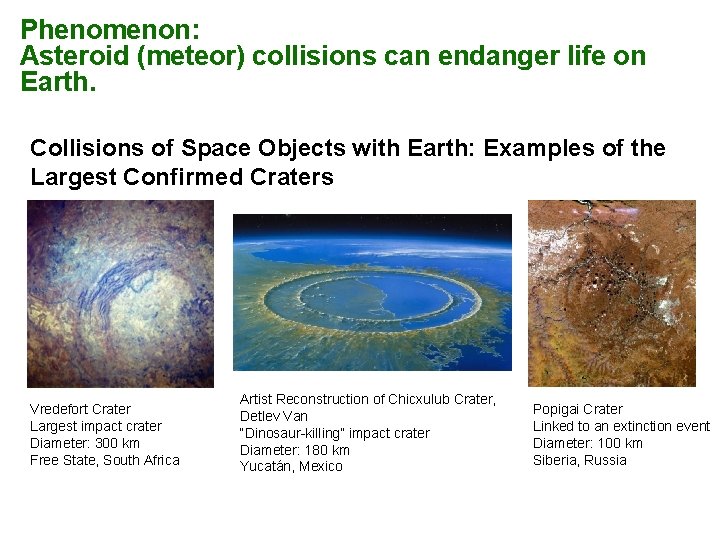 Phenomenon:
Asteroid (meteor) collisions can endanger life on Earth.

Collisions of Space Objects with Earth: Examples of the Largest Confirmed Craters

Vredefort Crater
Largest impact crater
Diameter: 300 km
Free State, South Africa

Artist Reconstruction of Chicxulub Crater, Detlev Van
"Dinosaur-killing" impact crater
Diameter: 180 km
Yucatán, Mexico

Popigai Crater
Linked to an extinction event
Diameter: 100 km
Siberia, Russia